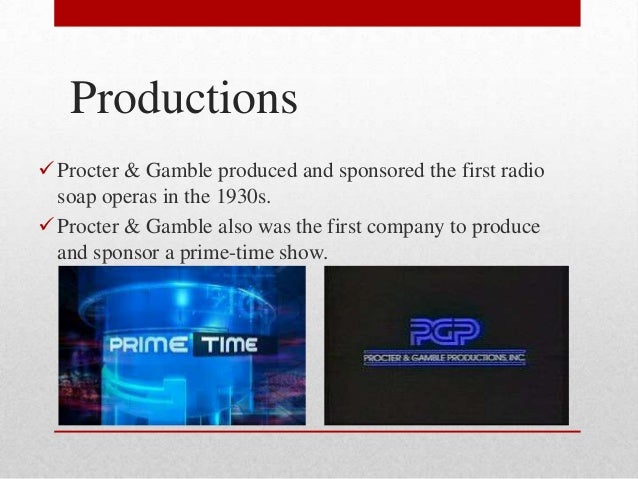 Productions

✓ Procter & Gamble produced and sponsored the first radio soap operas in the 1930s.

✓ Procter & Gamble also was the first company to produce and sponsor a prime-time show.

PRIME TIME

PGP

PROCTER & GAMBLE PRODUCTIONS, INC.